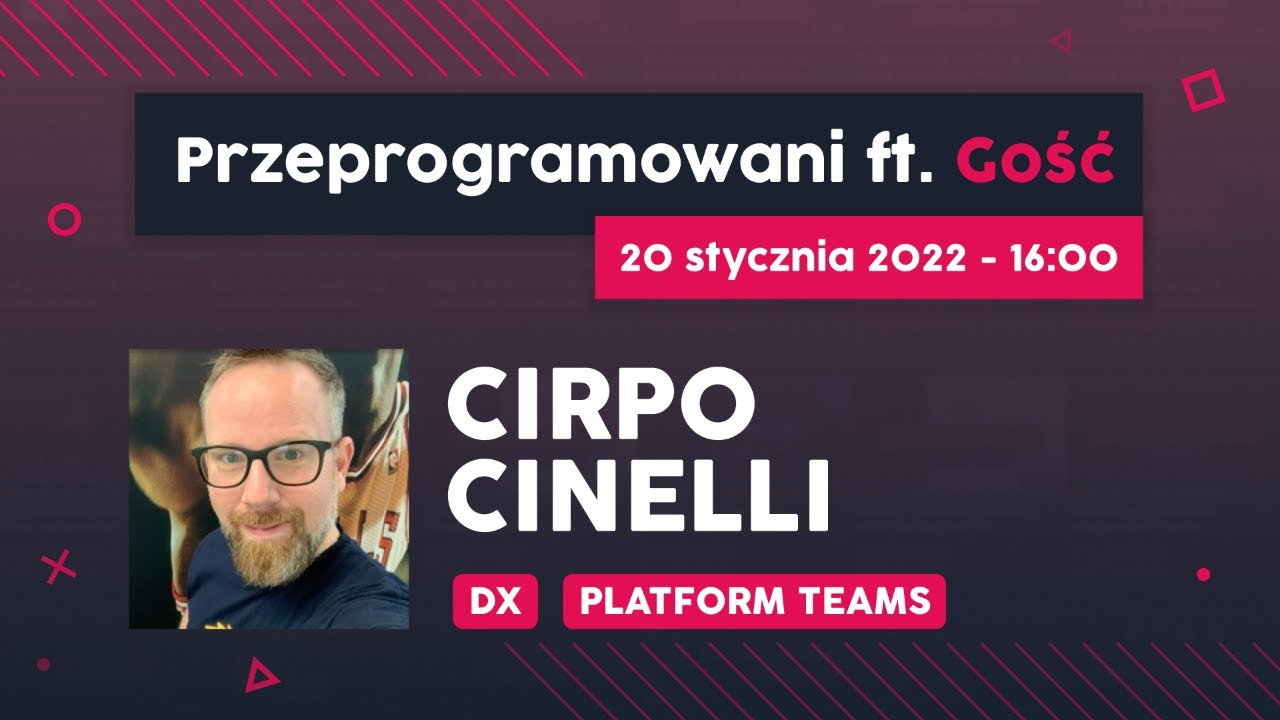 Przeprogramowani ft. Gość

20 stycznia 2022 - 16:00

CIRPO CINELLI

DX

PLATFORM TEAMS